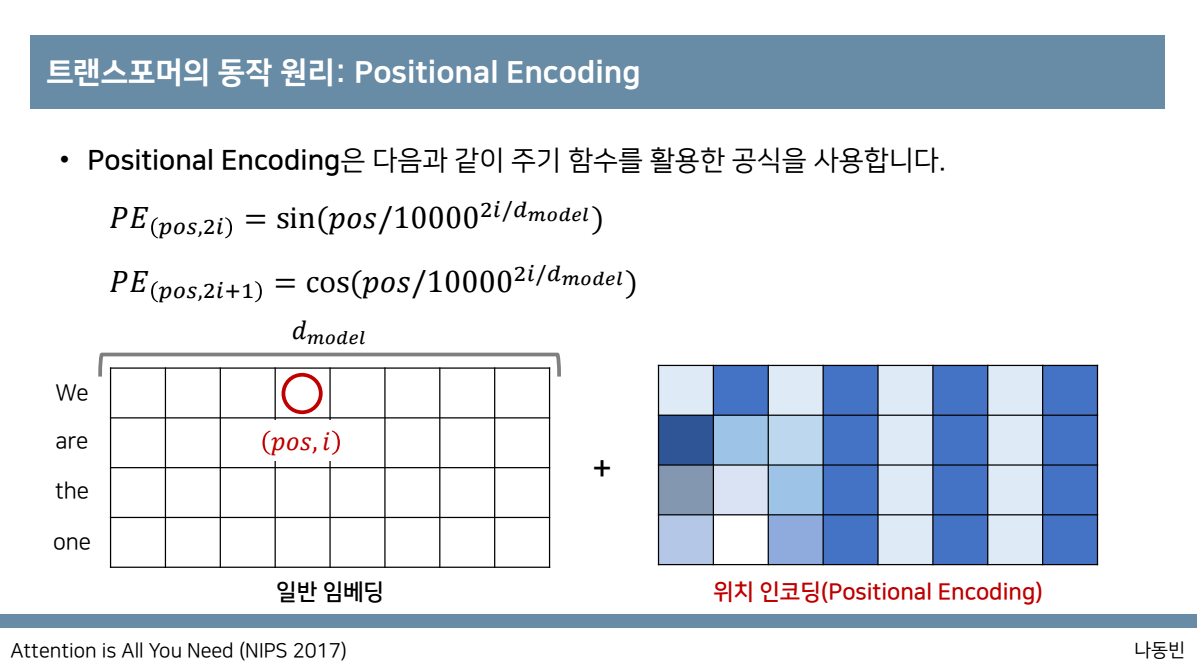 트랜스포머의 동작 원리: Positional Encoding

• Positional Encoding은 다음과 같이 주기 함수를 활용한 공식을 사용합니다.

$PE_{(pos,2i)} = \sin(pos/10000^{2i/d_{model}})$

$PE_{(pos,2i+1)} = \cos(pos/10000^{2i/d_{model}})$

$d_{model}$

We
are
the
one

$(pos, i)$

+

일반 임베딩

위치 인코딩(Positional Encoding)

Attention is All You Need (NIPS 2017)

나동빈